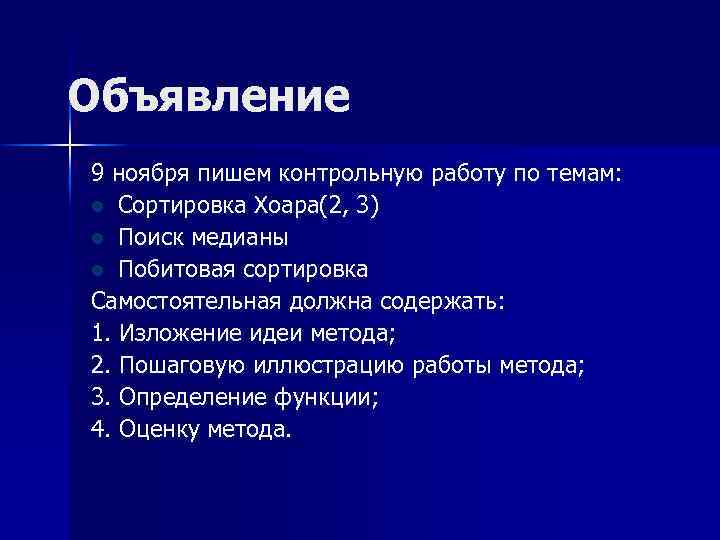 Объявление

9 ноября пишем контрольную работу по темам:
- Сортировка Хоара(2, 3)
- Поиск медианы
- Побитовая сортировка

Самостоятельная должна содержать:
1. Изложение идеи метода;
2. Пошаговую иллюстрацию работы метода;
3. Определение функции;
4. Оценку метода.